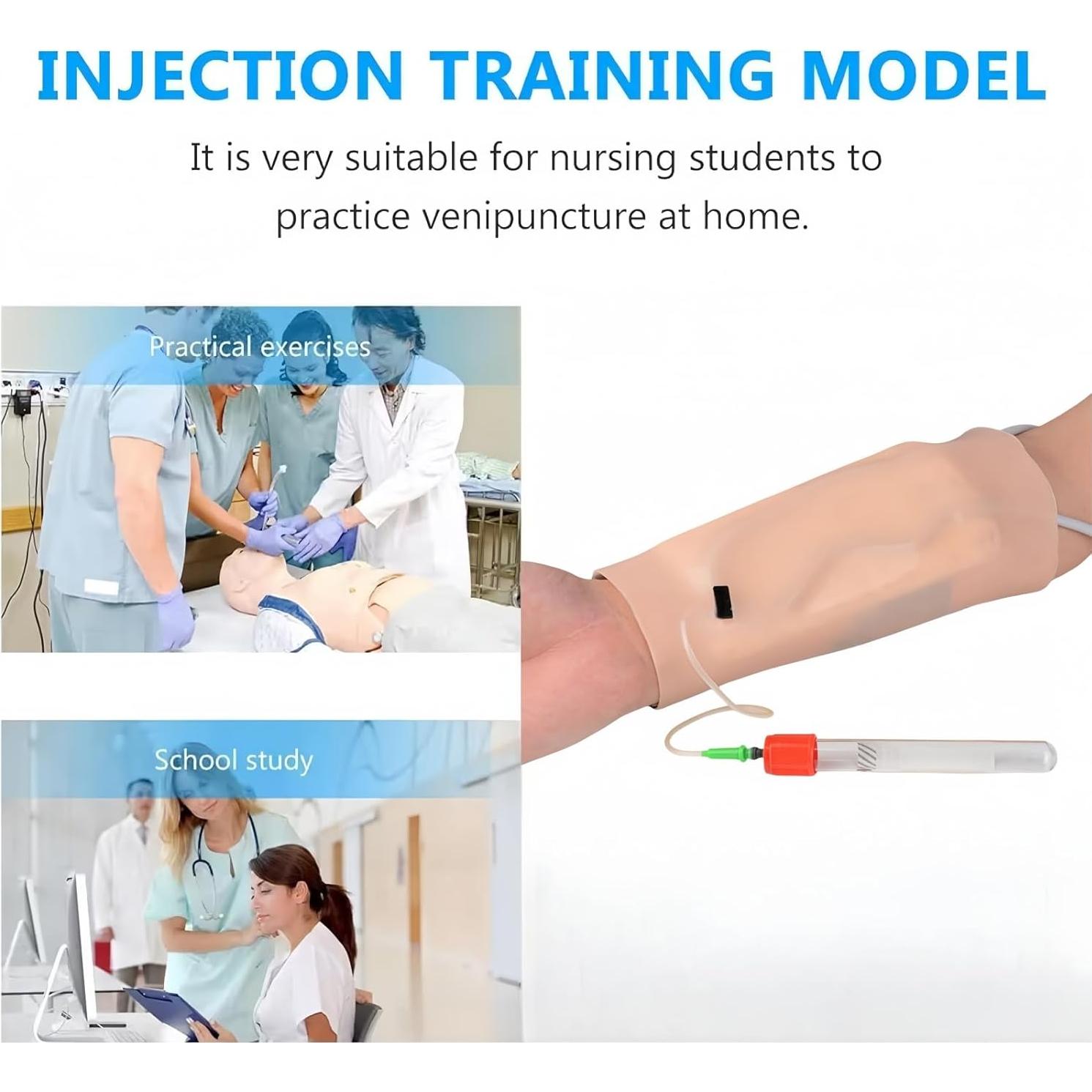 INJECTION TRAINING MODEL

It is very suitable for nursing students to practice venipuncture at home.

Practical exercises

School study